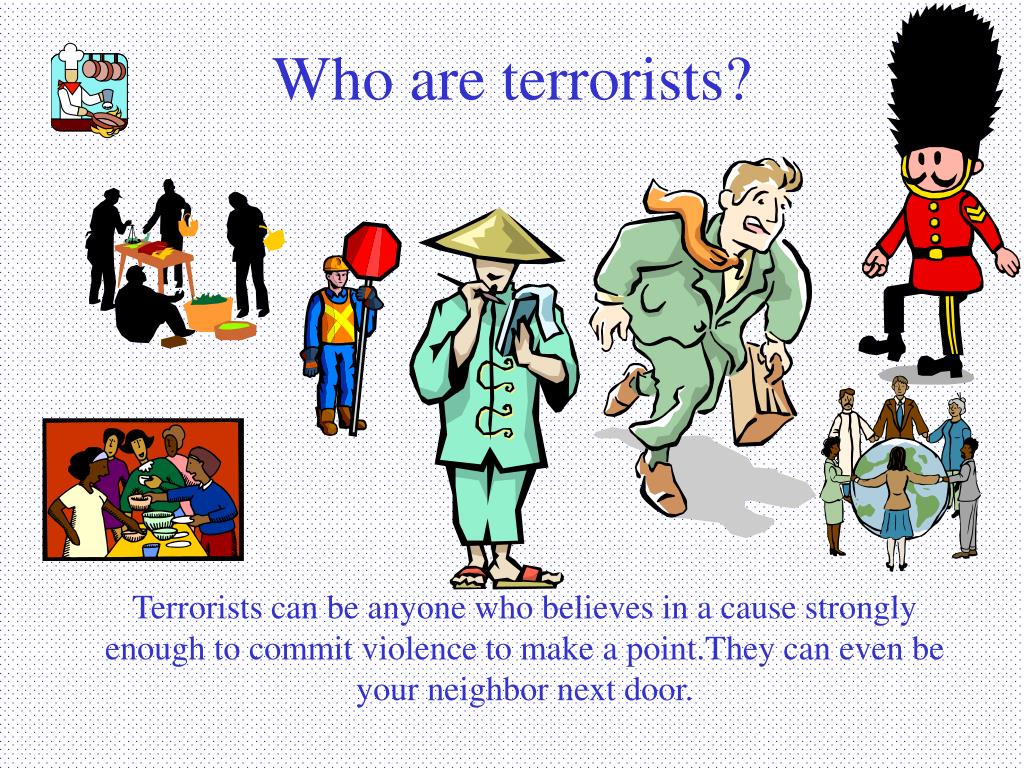 Who are terrorists?

Terrorists can be anyone who believes in a cause strongly enough to commit violence to make a point.They can even be your neighbor next door.